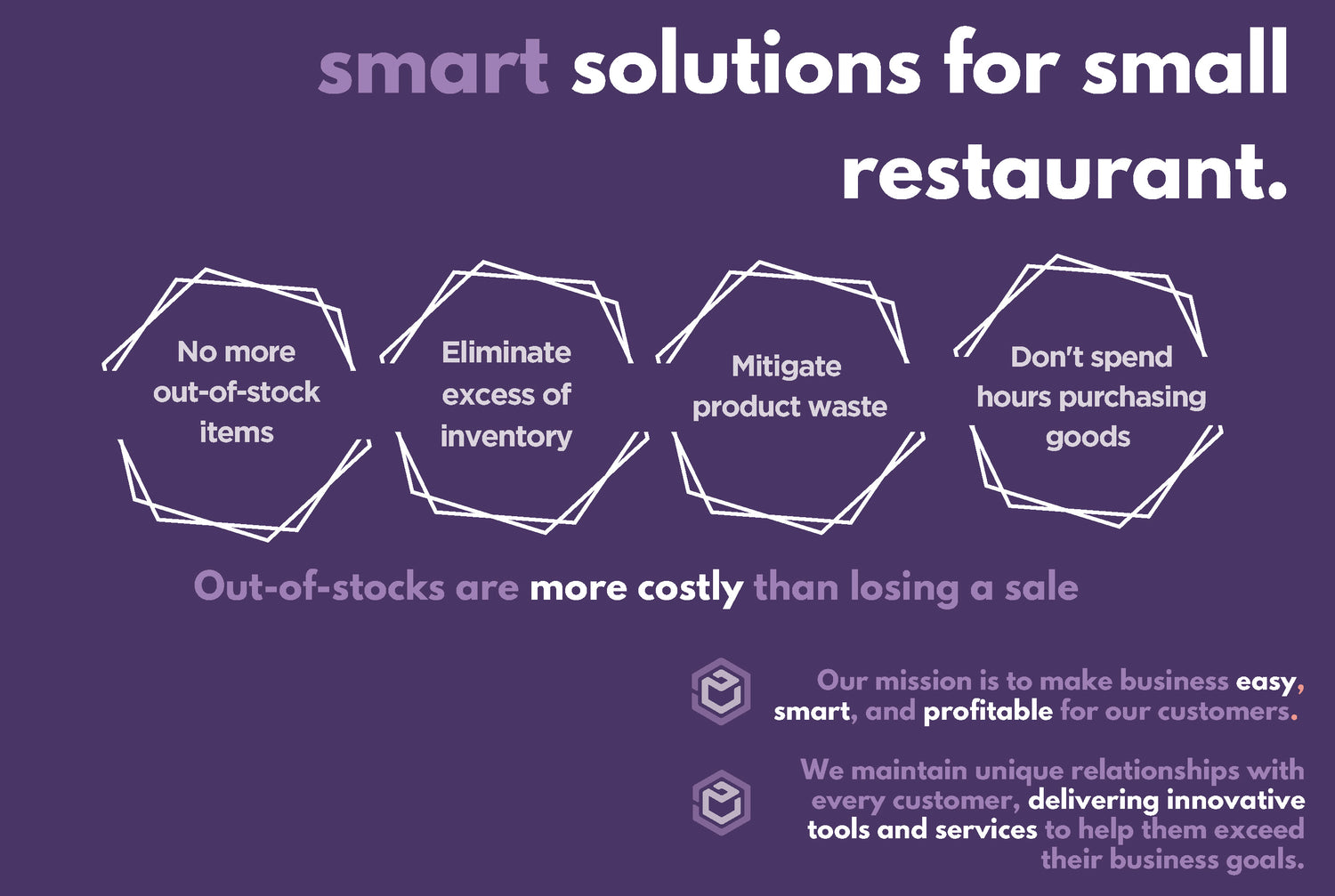 smart solutions for small restaurant.

No more out-of-stock items

Eliminate excess of inventory

Mitigate product waste

Don't spend hours purchasing goods

Out-of-stocks are more costly than losing a sale

Our mission is to make business easy, smart, and profitable for our customers.

We maintain unique relationships with every customer, delivering innovative tools and services to help them exceed their business goals.